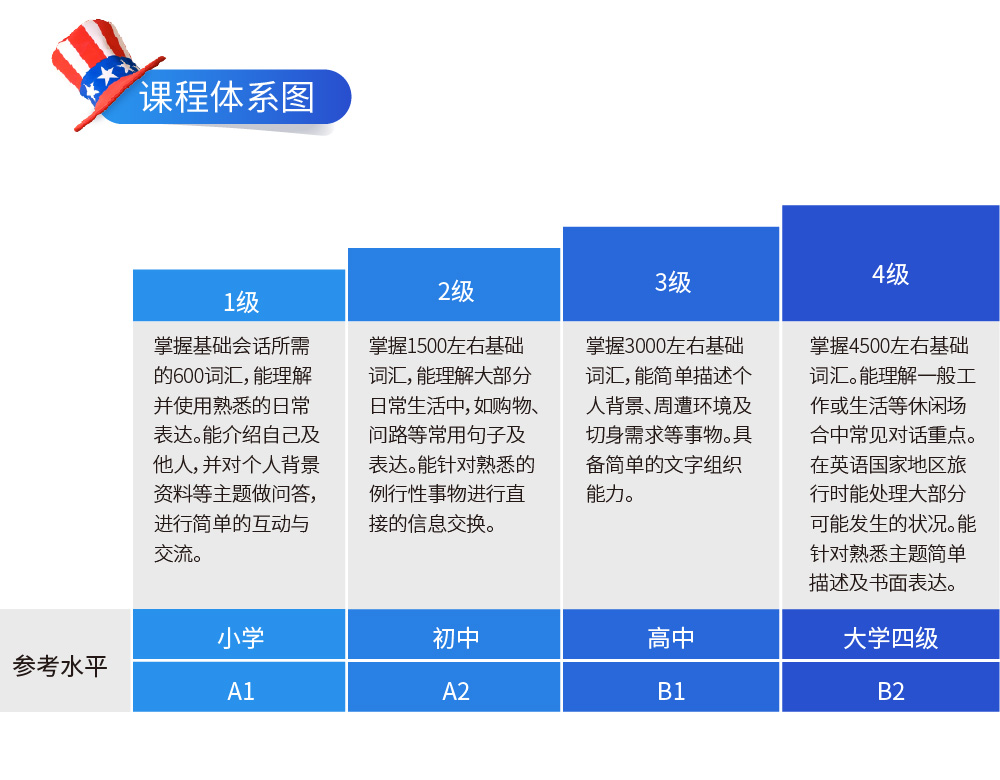 课程体系图

| | 1级 | 2级 | 3级 | 4级 |
|---|---|---|---|---|
| | 掌握基础会话所需的600词汇，能理解并使用熟悉的日常表达。能介绍自己及他人，并对个人背景资料等主题做问答，进行简单的互动与交流。 | 掌握1500左右基础词汇，能理解大部分日常生活中，如购物、问路等常用句子及表达。能针对熟悉的例行性事物进行直接的信息交换。 | 掌握3000左右基础词汇，能简单描述个人背景、周遭环境及切身需求等事物。具备简单的文字组织能力。 | 掌握4500左右基础词汇。能理解一般工作或生活等休闲场合中常见对话重点。在英语国家地区旅行时能处理大部分可能发生的状况。能针对熟悉主题简单描述及书面表达。 |
| 参考水平 | 小学 | 初中 | 高中 | 大学四级 |
| | A1 | A2 | B1 | B2 |